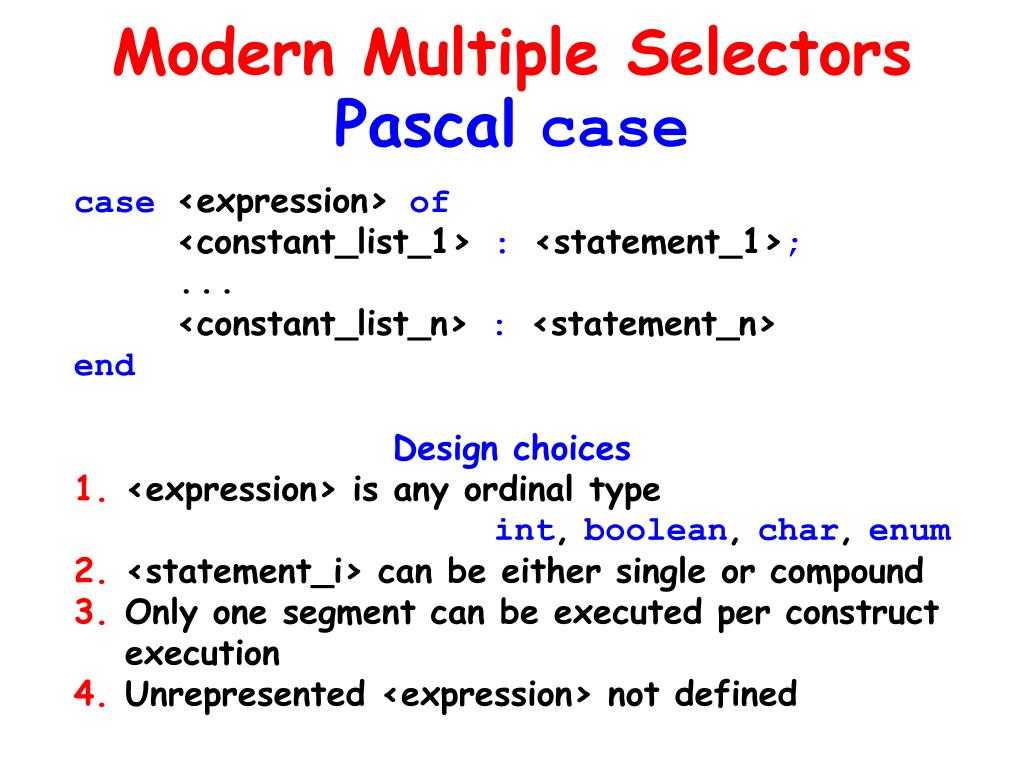 Modern Multiple Selectors
Pascal case

case <expression> of
<constant_list_1> : <statement_1>;
...
<constant_list_n> : <statement_n>
end

Design choices
1. <expression> is any ordinal type
int, boolean, char, enum
2. <statement_i> can be either single or compound
3. Only one segment can be executed per construct execution
4. Unrepresented <expression> not defined